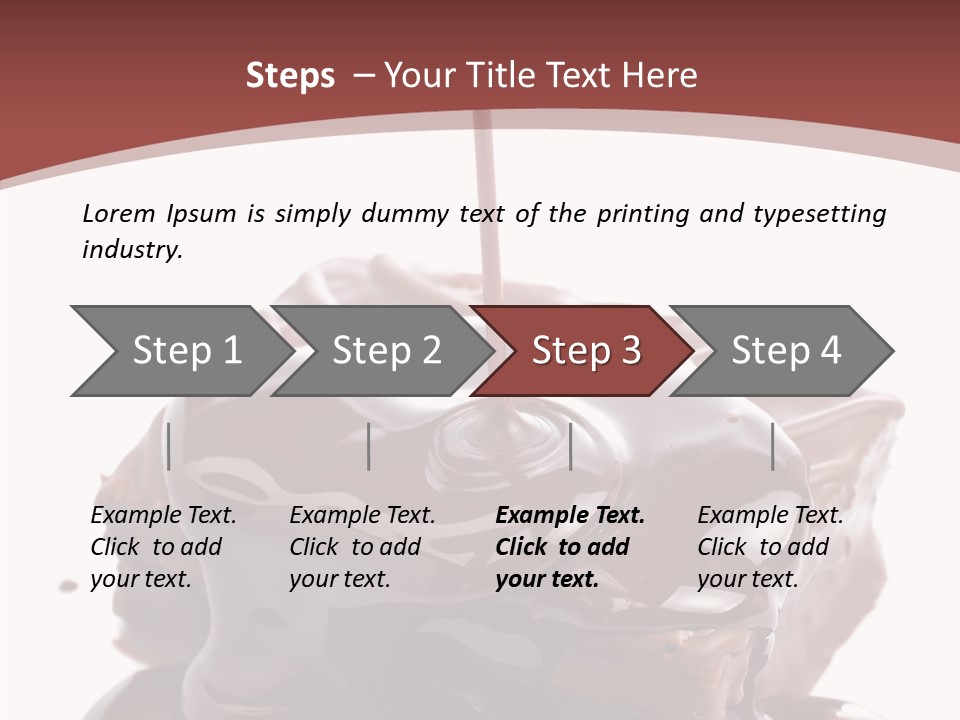 Steps – Your Title Text Here

Lorem Ipsum is simply dummy text of the printing and typesetting industry.

Step 1

Step 2

Step 3

Step 4

Example Text. Click to add your text.

Example Text. Click to add your text.

Example Text. Click to add your text.

Example Text. Click to add your text.